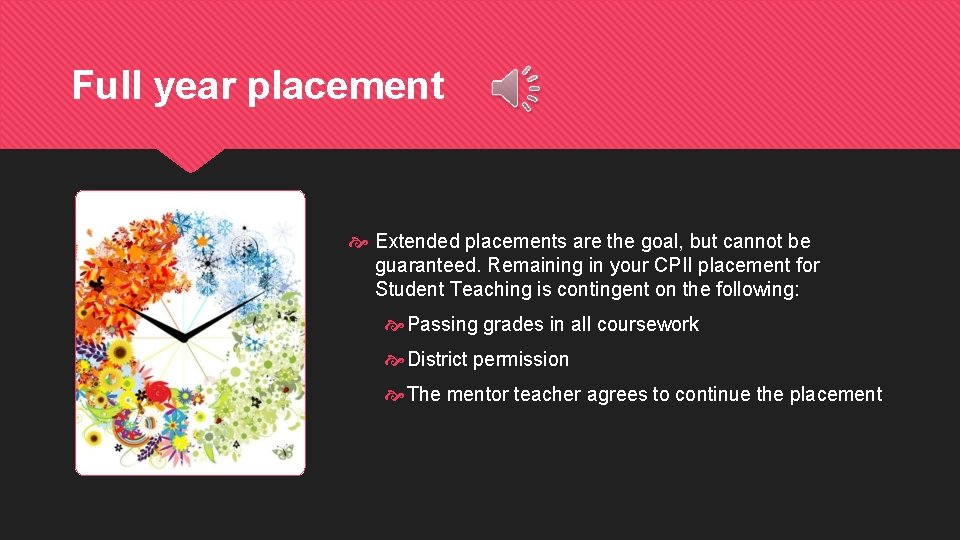 Full year placement

Extended placements are the goal, but cannot be guaranteed. Remaining in your CPII placement for Student Teaching is contingent on the following:

Passing grades in all coursework

District permission

The mentor teacher agrees to continue the placement